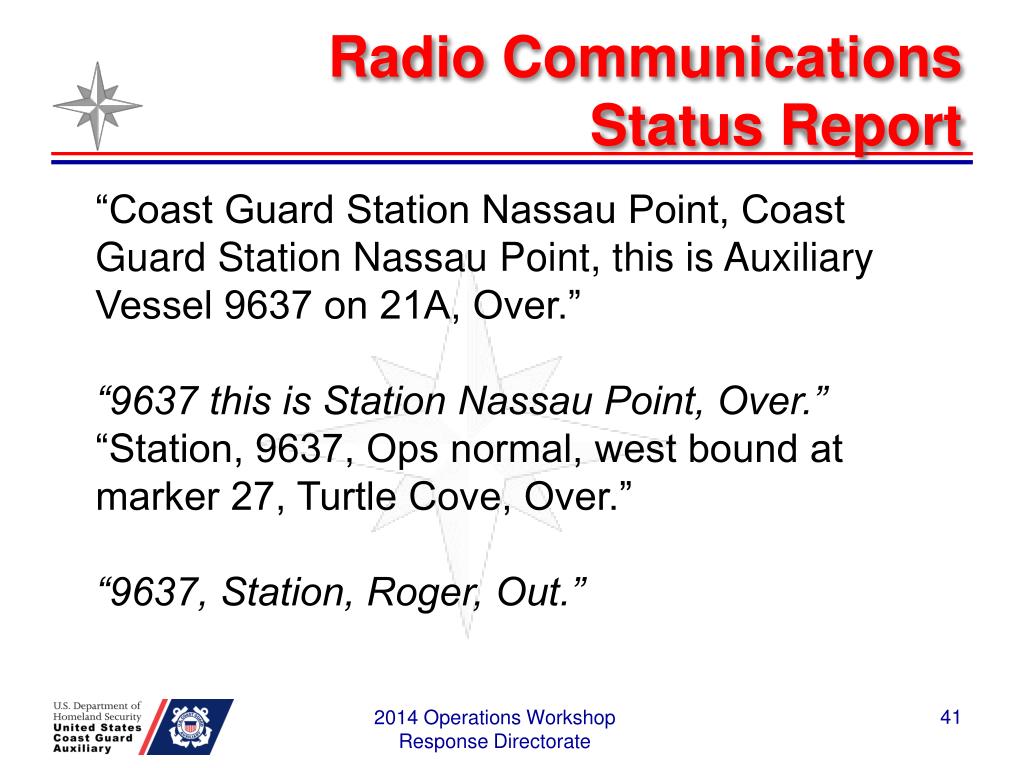 Radio Communications Status Report

“Coast Guard Station Nassau Point, Coast Guard Station Nassau Point, this is Auxiliary Vessel 9637 on 21A, Over.”

“9637 this is Station Nassau Point, Over.”
“Station, 9637, Ops normal, west bound at marker 27, Turtle Cove, Over.”

“9637, Station, Roger, Out.”

U.S. Department of Homeland Security
United States Coast Guard Auxiliary

2014 Operations Workshop
Response Directorate

41